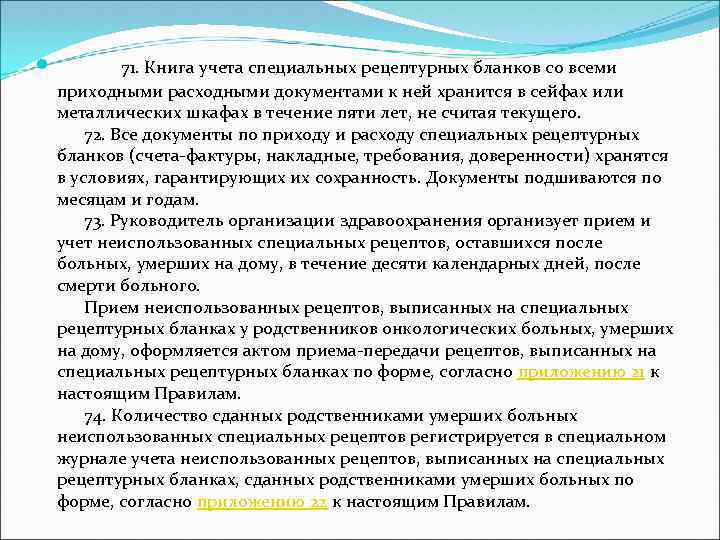 71. Книга учета специальных рецептурных бланков со всеми приходными расходными документами к ней хранится в сейфах или металлических шкафах в течение пяти лет, не считая текущего.

72. Все документы по приходу и расходу специальных рецептурных бланков (счета-фактуры, накладные, требования, доверенности) хранятся в условиях, гарантирующих их сохранность. Документы подшиваются по месяцам и годам.

73. Руководитель организации здравоохранения организует прием и учет неиспользованных специальных рецептов, оставшихся после больных, умерших на дому, в течение десяти календарных дней, после смерти больного.

Прием неиспользованных рецептов, выписанных на специальных рецептурных бланках у родственников онкологических больных, умерших на дому, оформляется актом приема-передачи рецептов, выписанных на специальных рецептурных бланках по форме, согласно приложению 21 к настоящим Правилам.

74. Количество сданных родственниками умерших больных неиспользованных специальных рецептов регистрируется в специальном журнале учета неиспользованных рецептов, выписанных на специальных рецептурных бланках, сданных родственниками умерших больных по форме, согласно приложению 22 к настоящим Правилам.